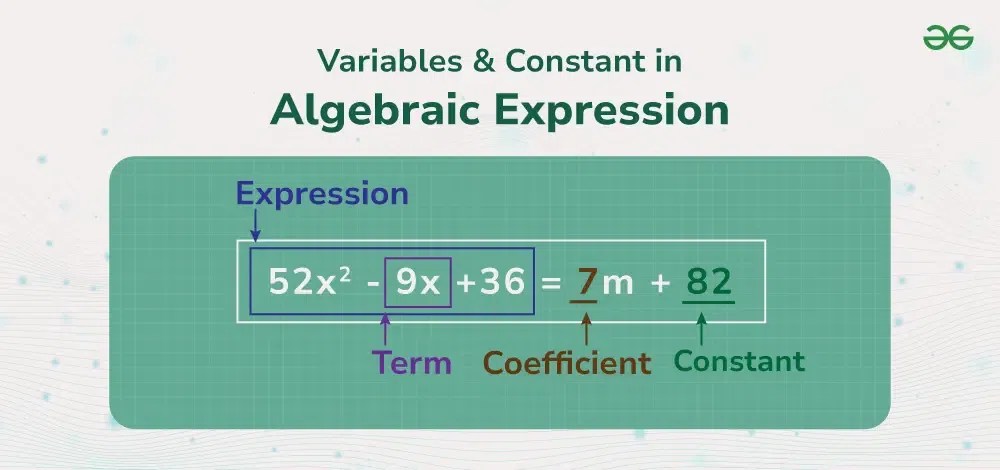 Variables & Constant in
Algebraic Expression

Expression

$52x^2 - 9x + 36 = 7m + 82$

Term
Coefficient
Constant